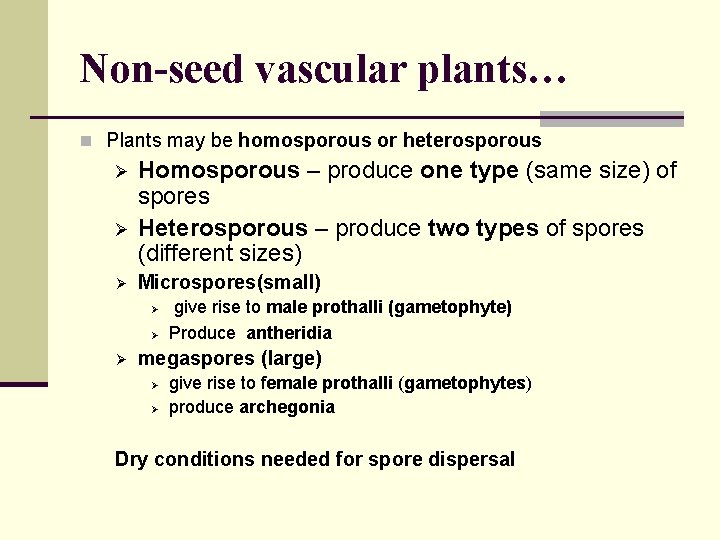 Non-seed vascular plants…

Plants may be homosporous or heterosporous

Homosporous – produce one type (same size) of spores

Heterosporous – produce two types of spores (different sizes)

Microspores(small)

give rise to male prothalli (gametophyte)

Produce antheridia

megaspores (large)

give rise to female prothalli (gametophytes)

produce archegonia

Dry conditions needed for spore dispersal